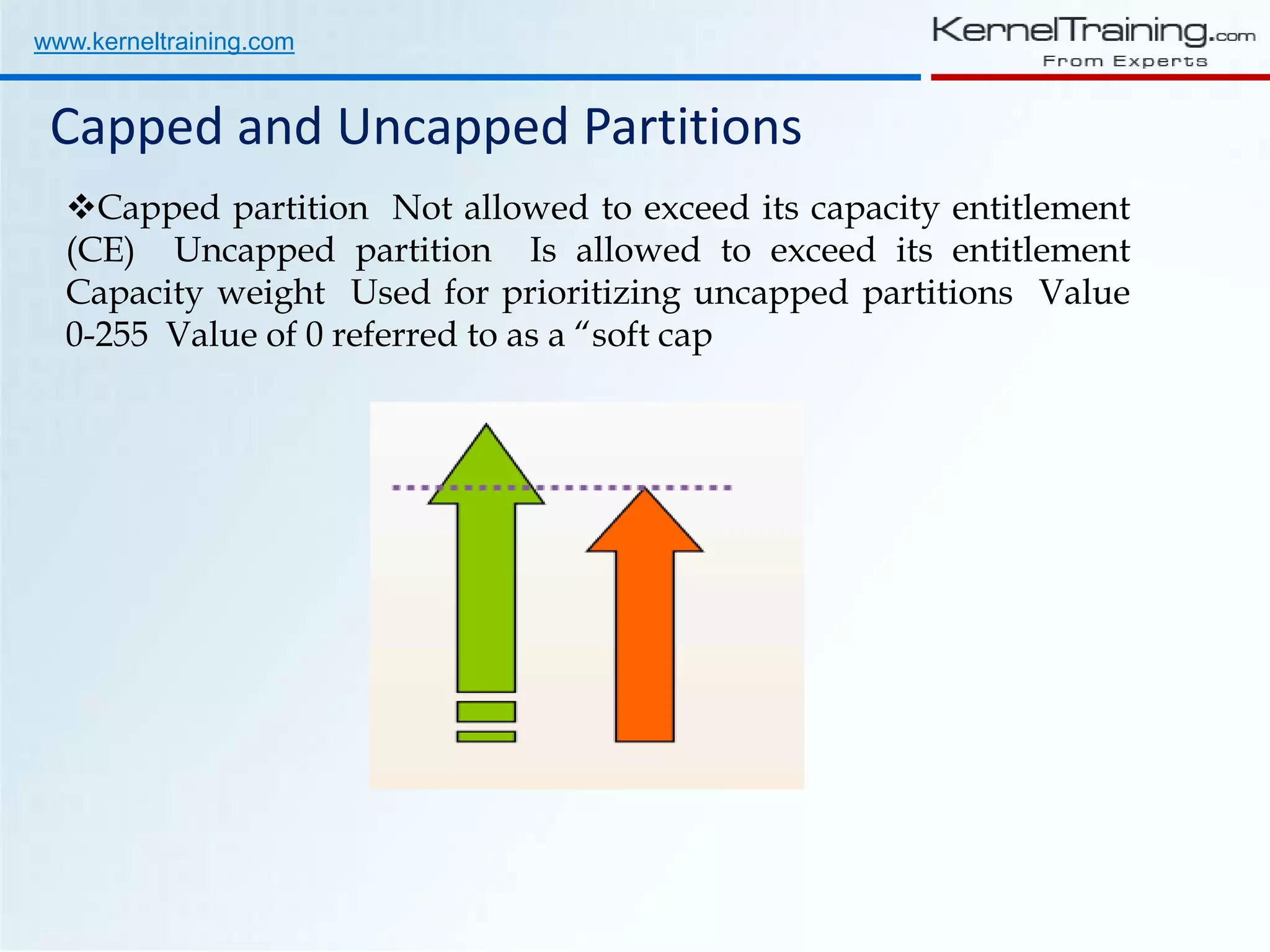 www.kerneltraining.com

KernelTraining.com
From Experts

Capped and Uncapped Partitions

❖Capped partition  Not allowed to exceed its capacity entitlement (CE)  Uncapped partition  Is allowed to exceed its entitlement Capacity weight  Used for prioritizing uncapped partitions  Value 0-255  Value of 0 referred to as a “soft cap